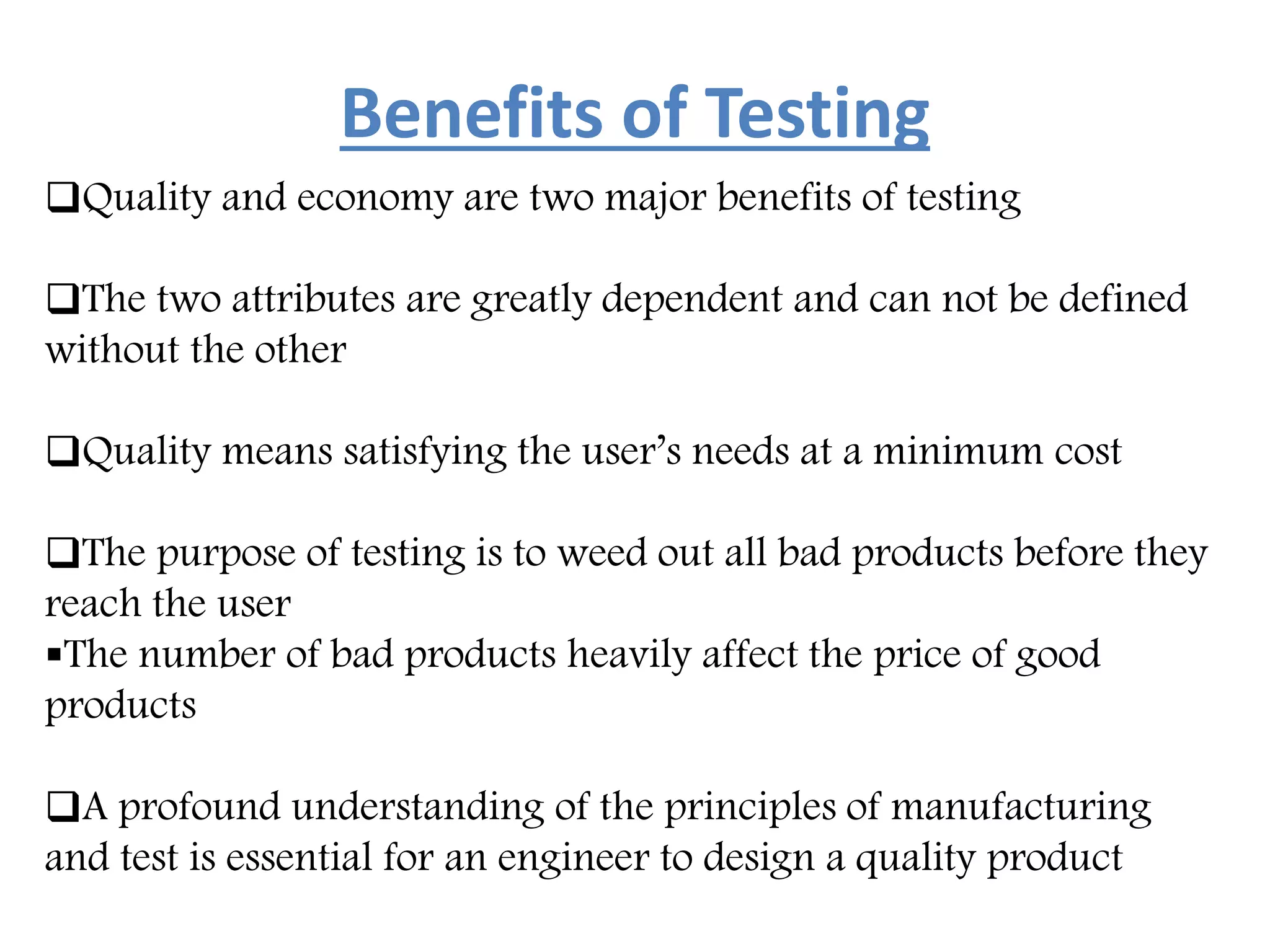 Benefits of Testing

❑Quality and economy are two major benefits of testing

❑The two attributes are greatly dependent and can not be defined without the other

❑Quality means satisfying the user's needs at a minimum cost

❑The purpose of testing is to weed out all bad products before they reach the user
▪The number of bad products heavily affect the price of good products

❑A profound understanding of the principles of manufacturing and test is essential for an engineer to design a quality product